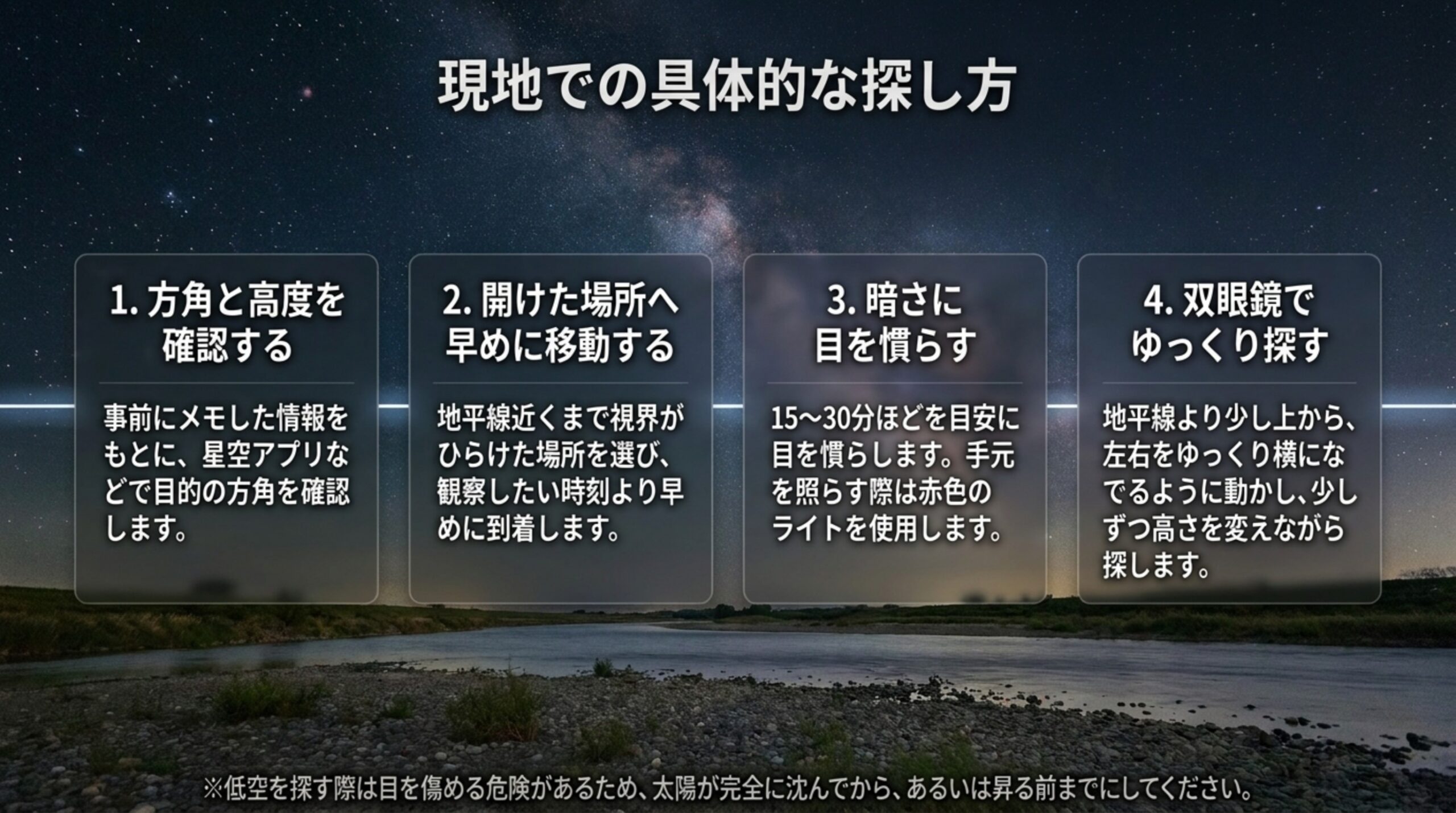 現地での具体的な探し方

1.方角と高度を
確認する

事前にメモした情報をもとに、星空アプリなどで目的の方角を確認します。

2.開けた場所へ
早めに移動する

地平線近くまで視界がひらけた場所を選び、観察したい時刻より早めに到着します。

3.暗さに
目を慣らす

15〜30分ほどを目安に目を慣らします。手元を照らす際は赤色のライトを使用します。

4.双眼鏡で
ゆっくり探す

地平線より少し上から、左右をゆっくり横になでるように動かし、少しずつ高さを変えながら探します。

※低空を探す際は目を傷める危険があるため、太陽が完全に沈んでから、あるいは昇る前までにしてください。